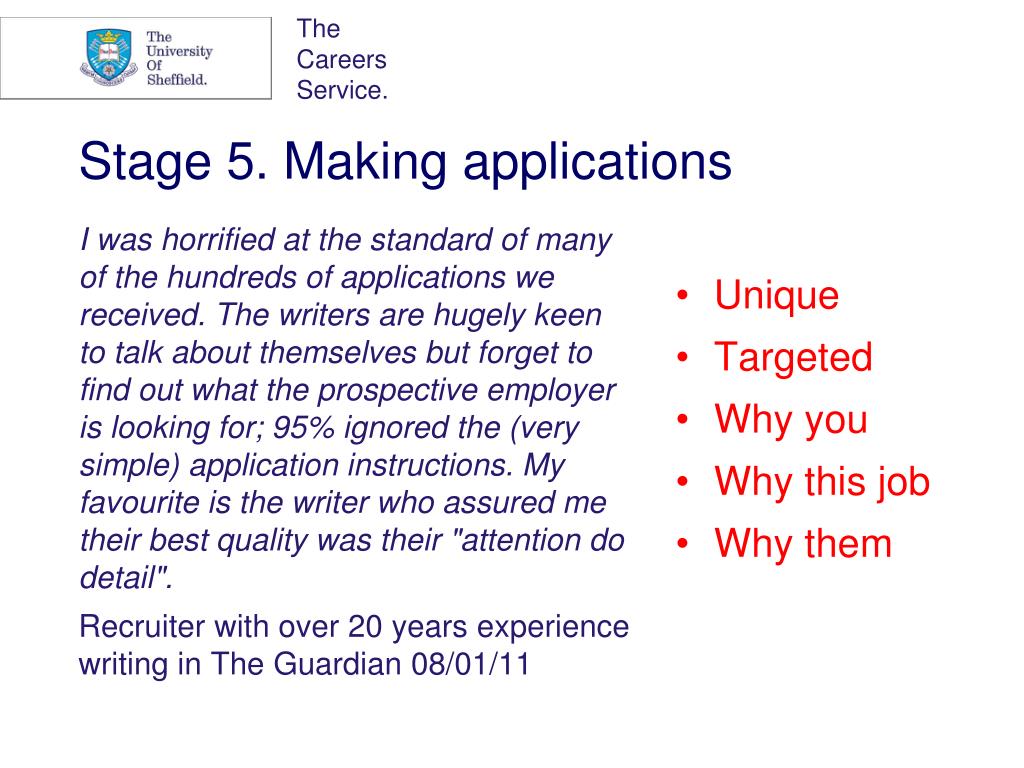 The University Of Sheffield.

The Careers Service.

Stage 5. Making applications

I was horrified at the standard of many of the hundreds of applications we received. The writers are hugely keen to talk about themselves but forget to find out what the prospective employer is looking for; 95% ignored the (very simple) application instructions. My favourite is the writer who assured me their best quality was their "attention do detail".

Recruiter with over 20 years experience writing in The Guardian 08/01/11

• Unique
• Targeted
• Why you
• Why this job
• Why them